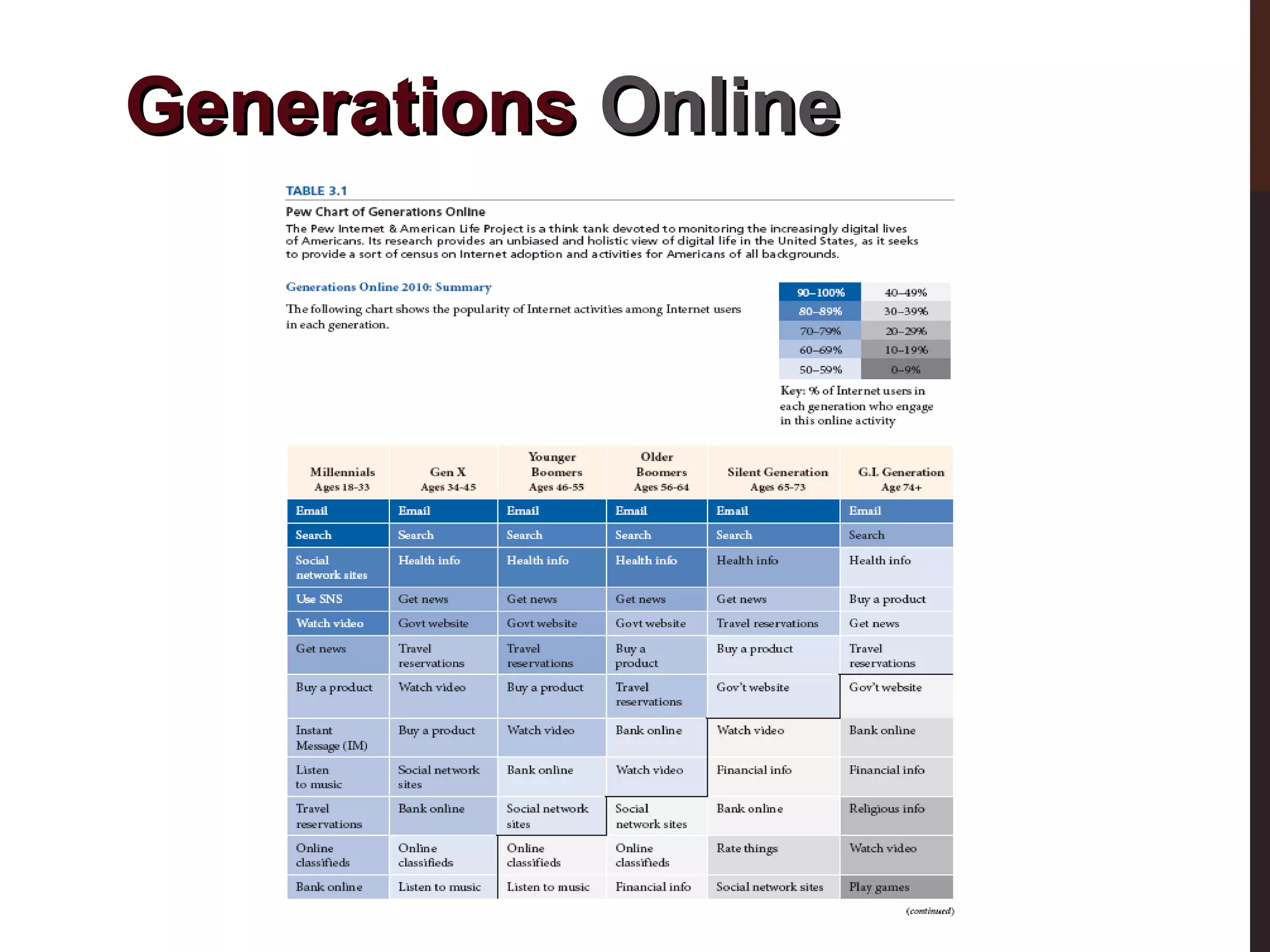 Generations Online

TABLE 3.1

Pew Chart of Generations Online

The Pew Internet & American Life Project is a think tank devoted to monitoring the increasingly digital lives of Americans. Its research provides an unbiased and holistic view of digital life in the United States, as it seeks to provide a sort of census on Internet adoption and activities for Americans of all backgrounds.

Generations Online 2010: Summary

The following chart shows the popularity of Internet activities among Internet users in each generation.

| 90–100% | 40–49% |
|---|---|
| 80–89% | 30–39% |
| 70–79% | 20–29% |
| 60–69% | 10–19% |
| 50–59% | 0–9% |

Key: % of Internet users in each generation who engage in this online activity

| Millennials Ages 18-33 | Gen X Ages 34-45 | Younger Boomers Ages 46-55 | Older Boomers Ages 56-64 | Silent Generation Ages 65-73 | G.I. Generation Age 74+ |
|---|---|---|---|---|---|
| Email | Email | Email | Email | Email | Email |
| Search | Search | Search | Search | Search | Search |
| Social network sites | Health info | Health info | Health info | Health info | Health info |
| Use SNS | Get news | Get news | Get news | Get news | Buy a product |
| Watch video | Govt website | Govt website | Govt website | Travel reservations | Get news |
| Get news | Travel reservations | Travel reservations | Buy a product | Buy a product | Travel reservations |
| Buy a product | Watch video | Buy a product | Travel reservations | Gov't website | Gov't website |
| Instant Message (IM) | Buy a product | Watch video | Bank online | Watch video | Bank online |
| Listen to music | Social network sites | Bank online | Watch video | Financial info | Financial info |
| Travel reservations | Bank online | Social network sites | Social network sites | Bank online | Religious info |
| Online classifieds | Online classifieds | Online classifieds | Online classifieds | Rate things | Watch video |
| Bank online | Listen to music | Listen to music | Financial info | Social network sites | Play games |

(continued)